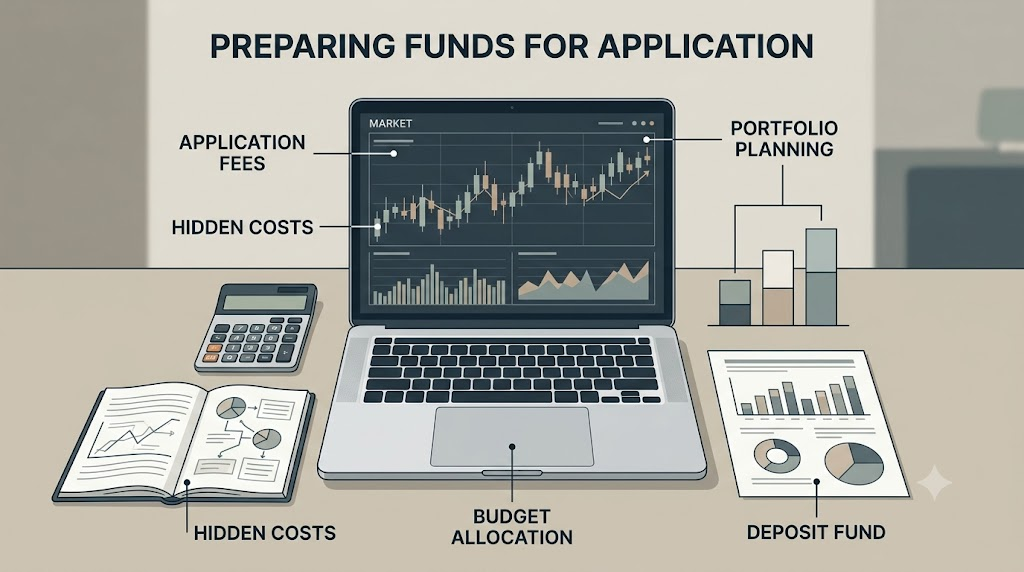 PREPARING FUNDS FOR APPLICATION

APPLICATION FEES

HIDDEN COSTS

MARKET

PORTFOLIO PLANNING

HIDDEN COSTS

BUDGET ALLOCATION

DEPOSIT FUND